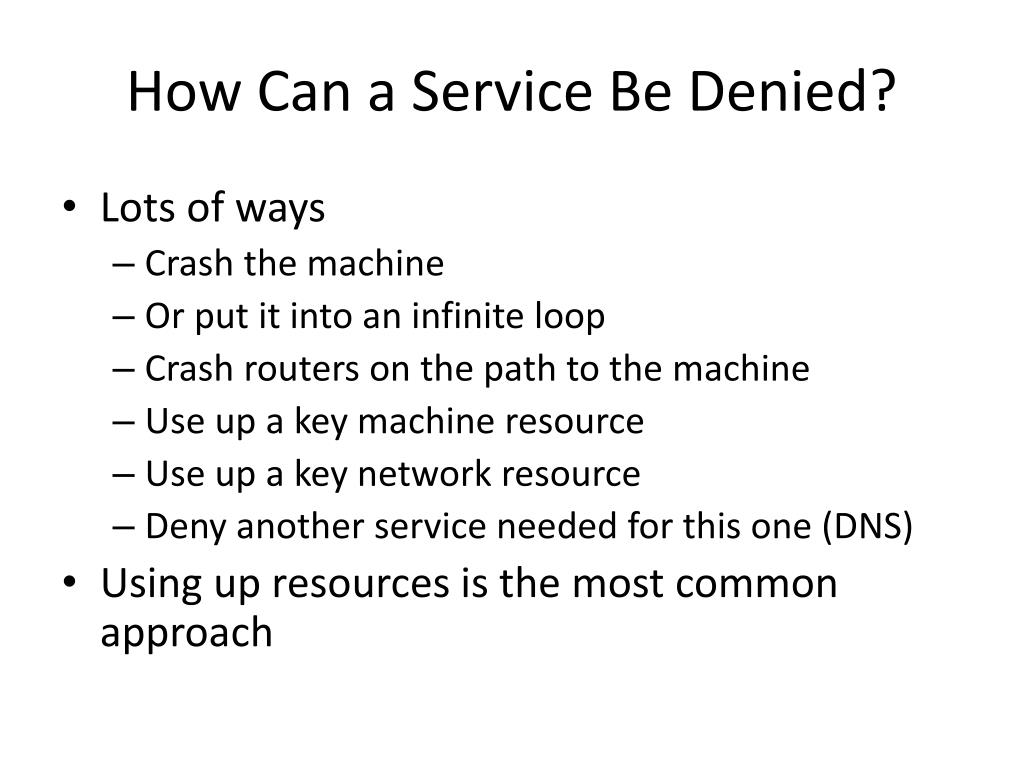 How Can a Service Be Denied?

• Lots of ways
– Crash the machine
– Or put it into an infinite loop
– Crash routers on the path to the machine
– Use up a key machine resource
– Use up a key network resource
– Deny another service needed for this one (DNS)
• Using up resources is the most common approach